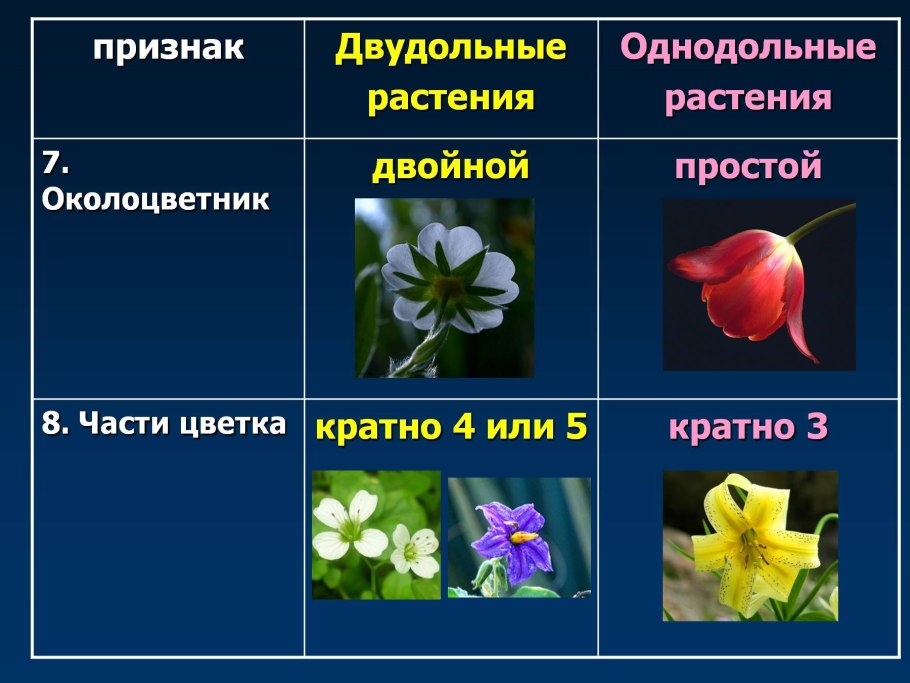 | признак | Двудольные растения | Однодольные растения |
|---|---|---|
| 7. Околоцветник | двойной | простой |
| 8. Части цветка | кратно 4 или 5 | кратно 3 |